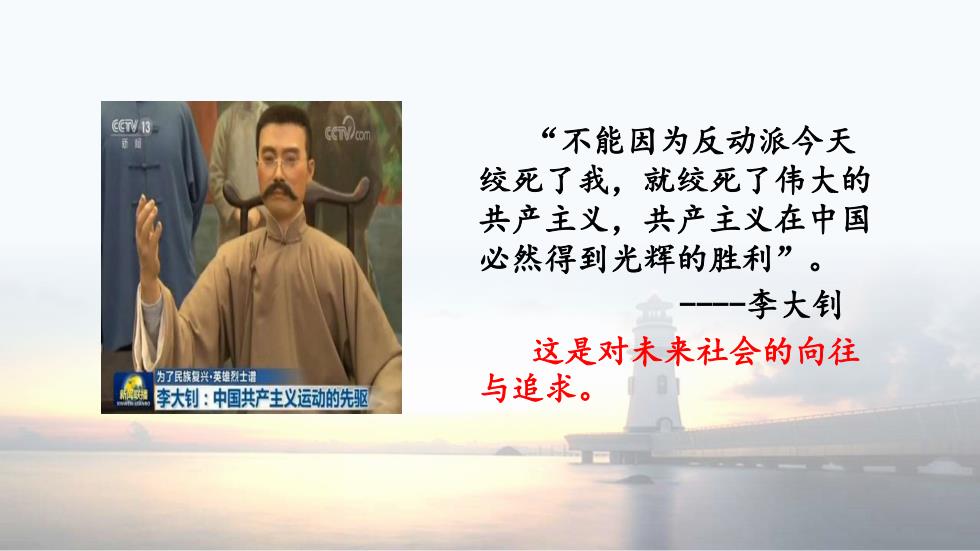 CCTV 13
新闻

CCTV.com

为了民族复兴·英雄烈士谱
新闻联播
李大钊：中国共产主义运动的先驱

“不能因为反动派今天绞死了我，就绞死了伟大的共产主义，共产主义在中国必然得到光辉的胜利”。

----李大钊

这是对未来社会的向往与追求。